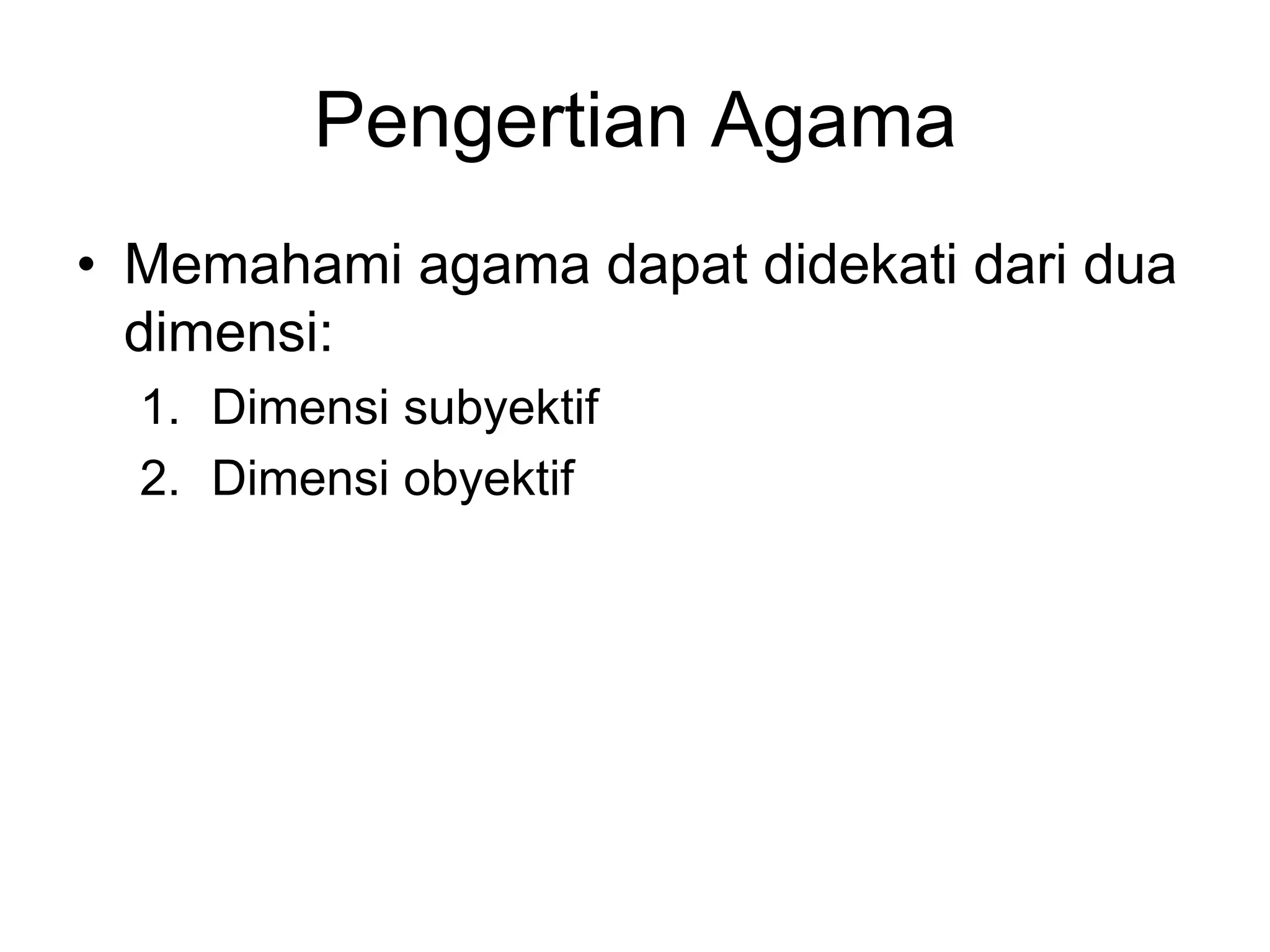 Pengertian Agama

• Memahami agama dapat didekati dari dua dimensi:
1. Dimensi subyektif
2. Dimensi obyektif